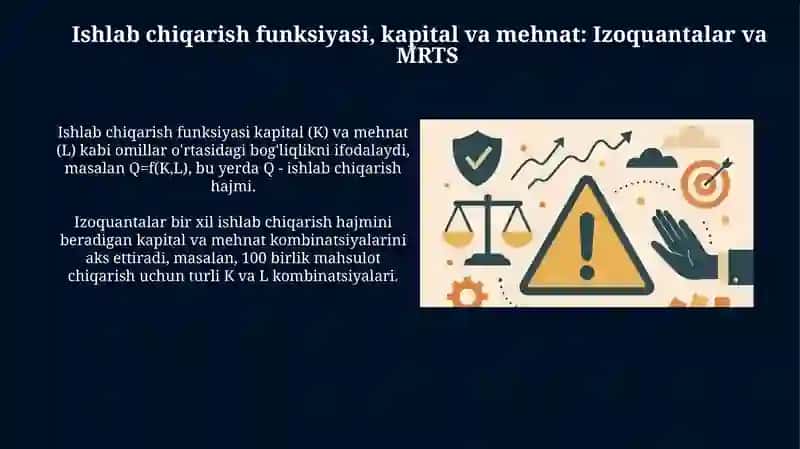 Ishlab chiqarish funksiyasi, kapital va mehnat: Izoquantalar va MRTS

Ishlab chiqarish funksiyasi kapital (K) va mehnat (L) kabi omillar o'rtasidagi bog'liqlikni ifodalaydi, masalan Q=f(K,L), bu yerda Q - ishlab chiqarish hajmi.

Izoquantalar bir xil ishlab chiqarish hajmini beradigan kapital va mehnat kombinatsiyalarini aks ettiradi, masalan, 100 birlik mahsulot chiqarish uchun turli K va L kombinatsiyalari.